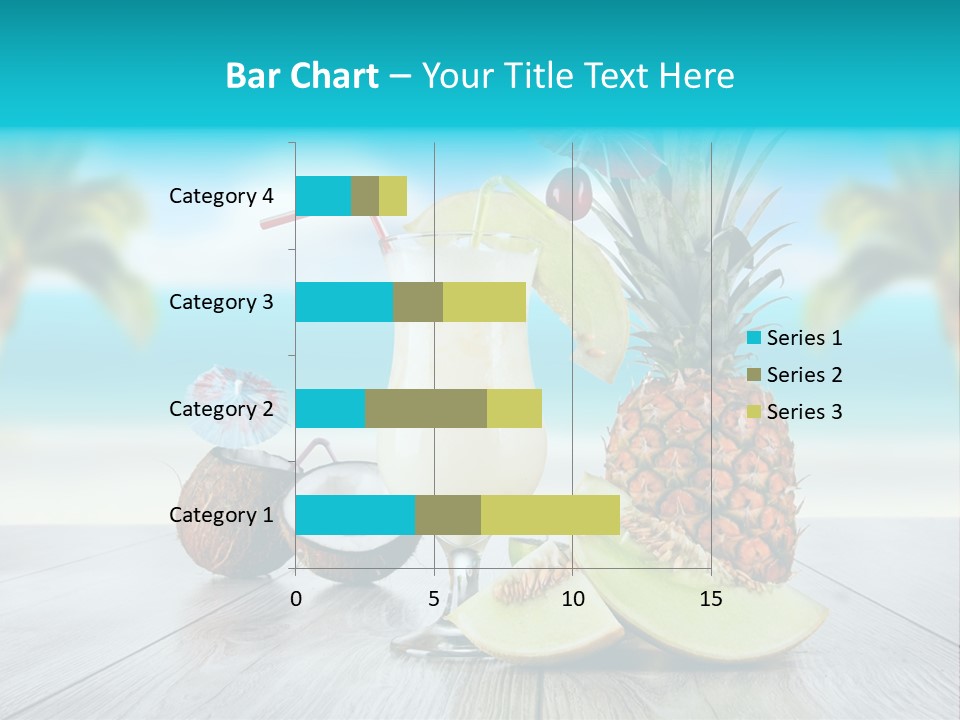 Bar Chart – Your Title Text Here

Category 4
Category 3
Category 2
Category 1

0
5
10
15

Series 1
Series 2
Series 3